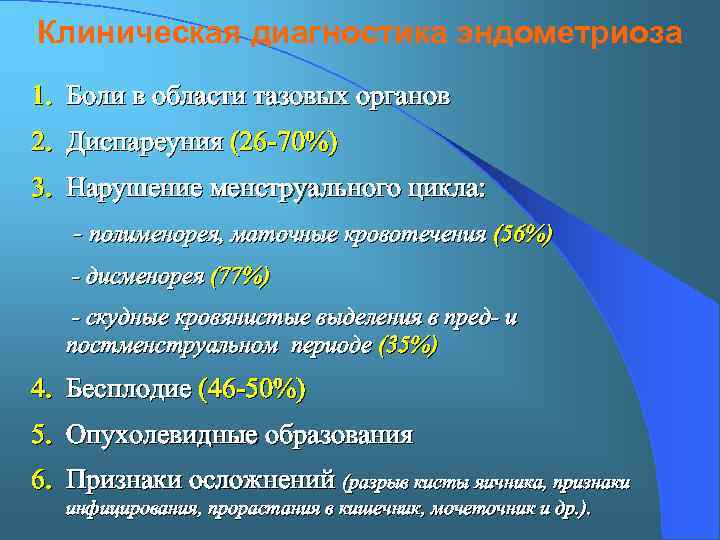 Клиническая диагностика эндометриоза

1. Боли в области тазовых органов

2. Диспареуния (26-70%)

3. Нарушение менструального цикла:

- полименорея, маточные кровотечения (56%)

- дисменорея (77%)

- скудные кровянистые выделения в пред- и постменструальном периоде (35%)

4. Бесплодие (46-50%)

5. Опухолевидные образования

6. Признаки осложнений (разрыв кисты яичника, признаки инфицирования, прорастания в кишечник, мочеточник и др.).